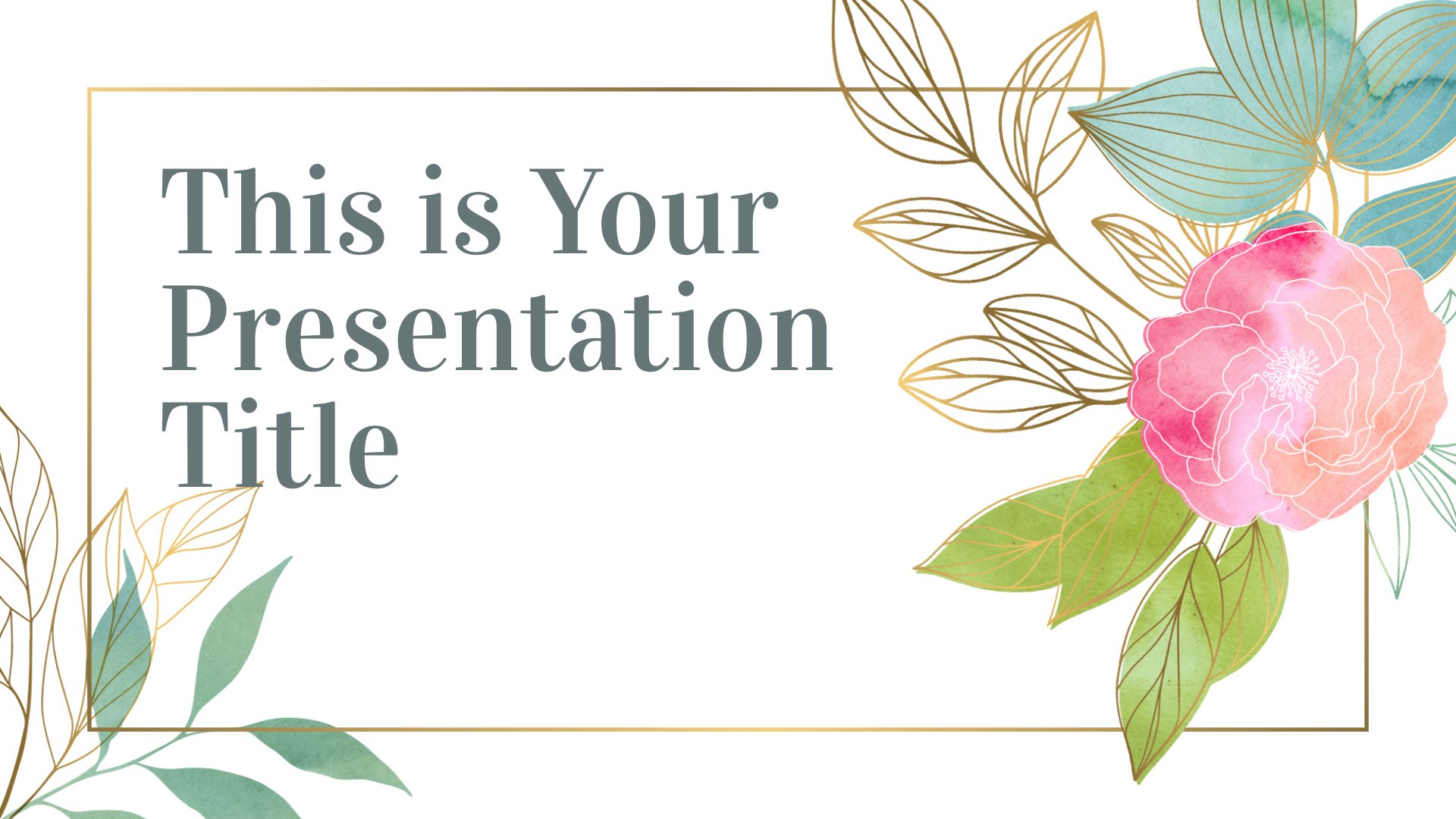 This is Your Presentation Title